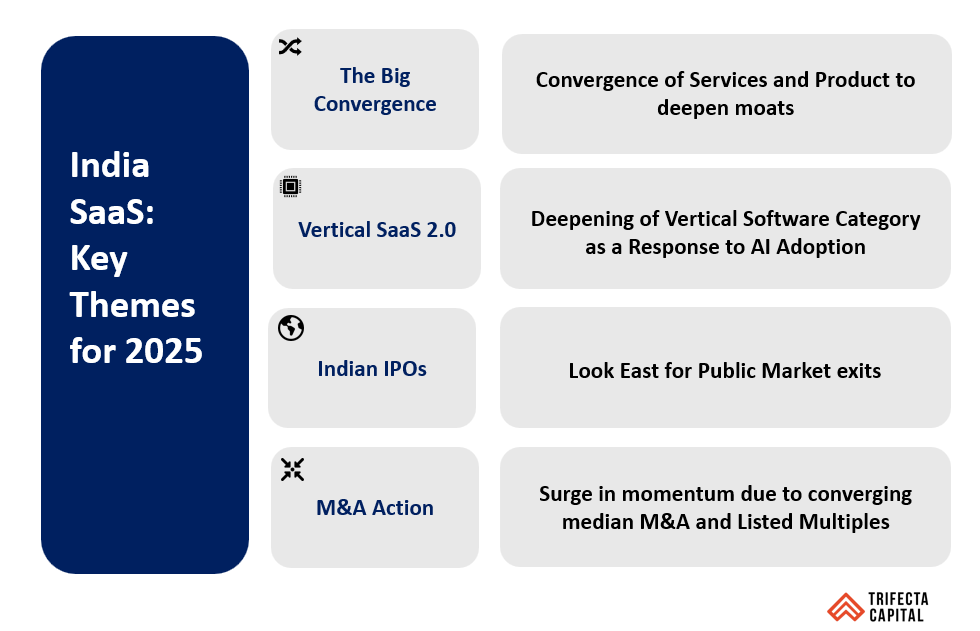 India SaaS: Key Themes for 2025

The Big Convergence

Convergence of Services and Product to deepen moats

Vertical SaaS 2.0

Deepening of Vertical Software Category as a Response to AI Adoption

Indian IPOs

Look East for Public Market exits

M&A Action

Surge in momentum due to converging median M&A and Listed Multiples

TRIFECTA CAPITAL